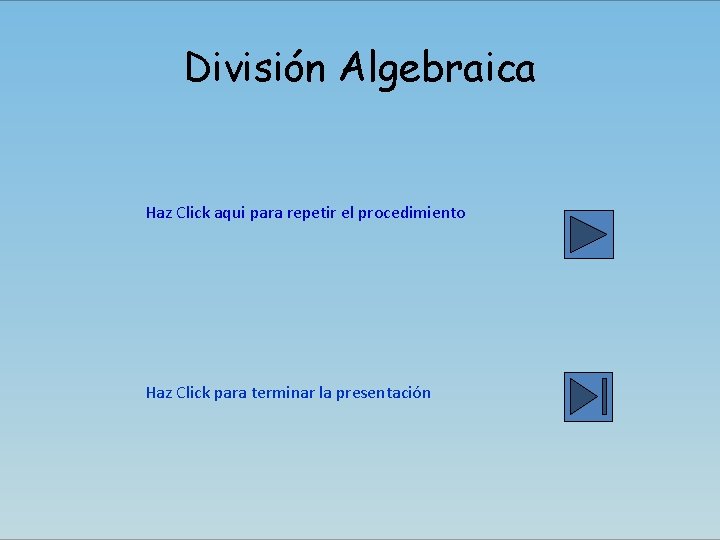 División Algebraica

Haz Click aqui para repetir el procedimiento

Haz Click para terminar la presentación